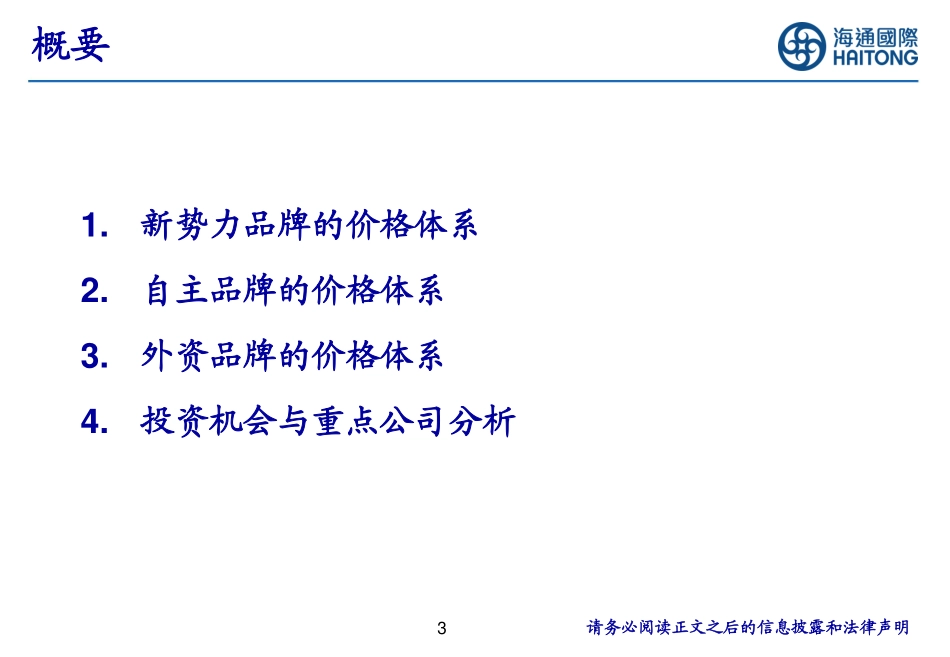 概要

海通國際
HAITONG

1. 新势力品牌的价格体系

2. 自主品牌的价格体系

3. 外资品牌的价格体系

4. 投资机会与重点公司分析

3

请务必阅读正文之后的信息披露和法律声明